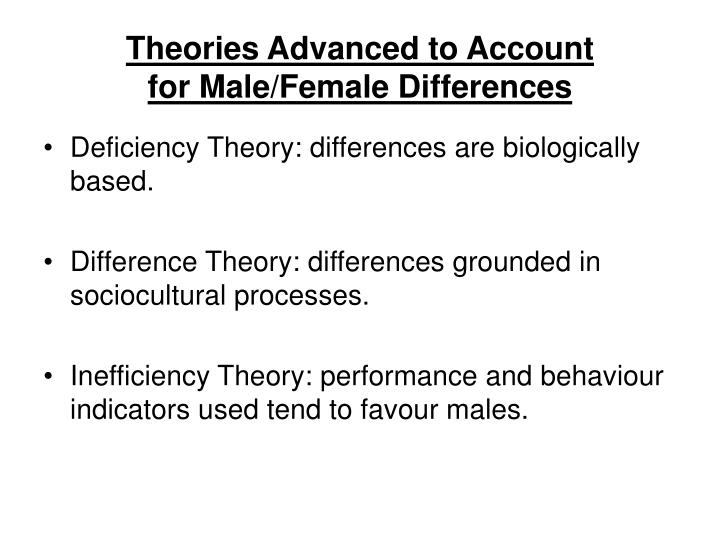 Theories Advanced to Account for Male/Female Differences

• Deficiency Theory: differences are biologically based.

• Difference Theory: differences grounded in sociocultural processes.

• Inefficiency Theory: performance and behaviour indicators used tend to favour males.